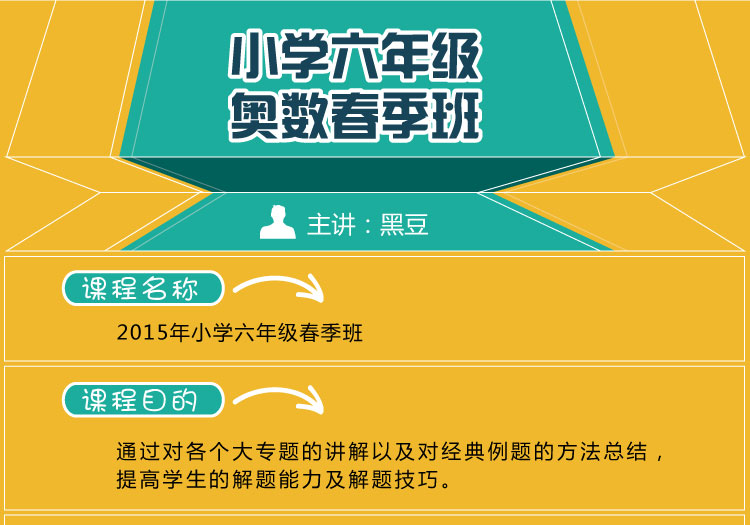 小学六年级
奥数春季班

主讲：黑豆

课程名称

2015年小学六年级春季班

课程目的

通过对各个大专题的讲解以及对经典例题的方法总结，提高学生的解题能力及解题技巧。